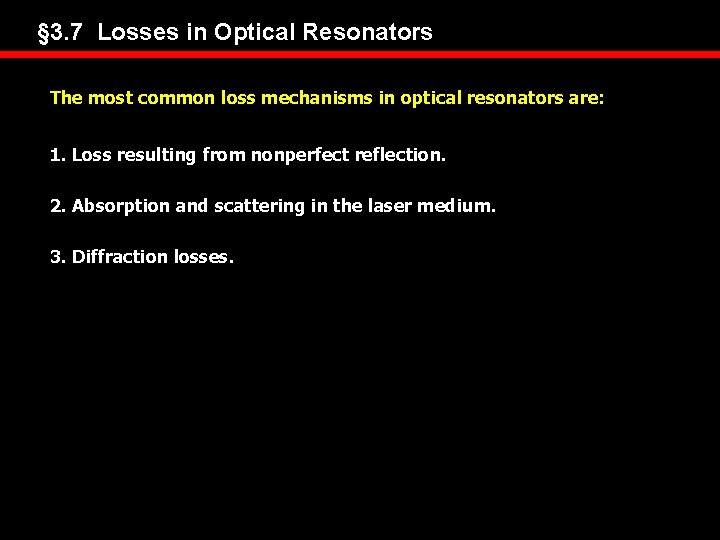 §3.7 Losses in Optical Resonators

The most common loss mechanisms in optical resonators are:

1. Loss resulting from nonperfect reflection.

2. Absorption and scattering in the laser medium.

3. Diffraction losses.